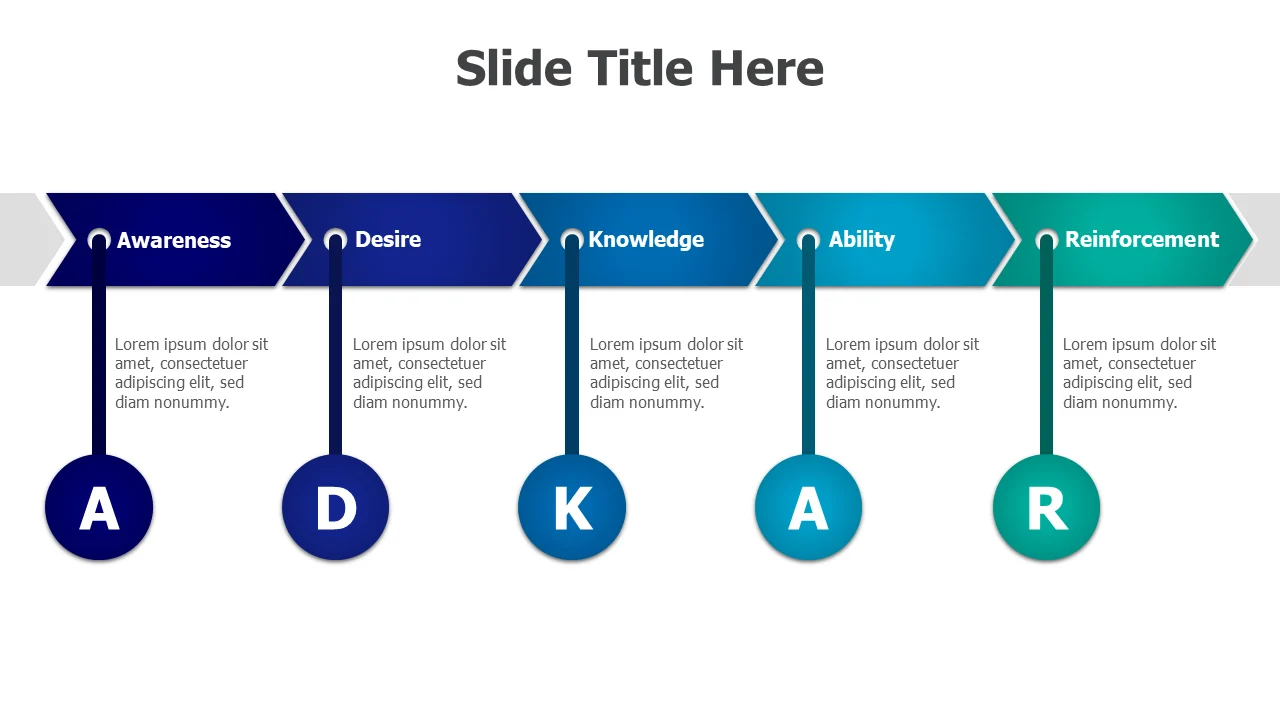 Slide Title Here

Awareness

Lorem ipsum dolor sit amet, consectetuer adipiscing elit, sed diam nonummy.

A

Desire

Lorem ipsum dolor sit amet, consectetuer adipiscing elit, sed diam nonummy.

D

Knowledge

Lorem ipsum dolor sit amet, consectetuer adipiscing elit, sed diam nonummy.

K

Ability

Lorem ipsum dolor sit amet, consectetuer adipiscing elit, sed diam nonummy.

A

Reinforcement

Lorem ipsum dolor sit amet, consectetuer adipiscing elit, sed diam nonummy.

R